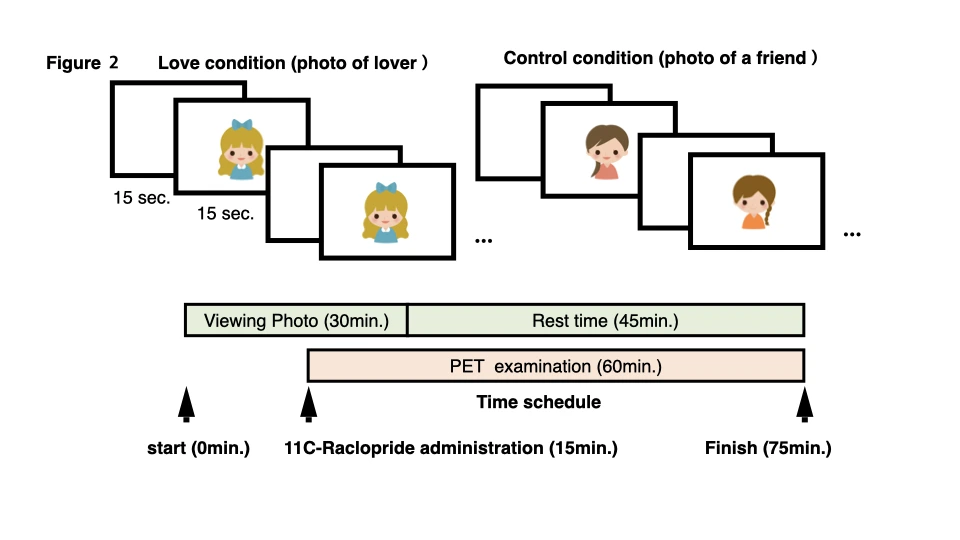 Figure 2 Love condition (photo of lover )

Control condition (photo of a friend )

15 sec.

15 sec.

...

...

Viewing Photo (30min.)

Rest time (45min.)

PET examination (60min.)

Time schedule

start (0min.)

11C-Raclopride administration (15min.)

Finish (75min.)